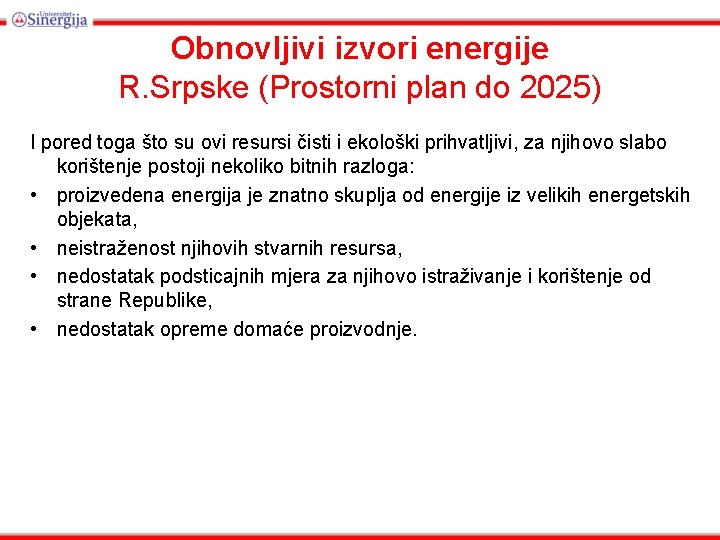 Univerzitet Sinergija

Obnovljivi izvori energije R.Srpske (Prostorni plan do 2025)

I pored toga što su ovi resursi čisti i ekološki prihvatljivi, za njihovo slabo korištenje postoji nekoliko bitnih razloga:

• proizvedena energija je znatno skuplja od energije iz velikih energetskih objekata,
• neistraženost njihovih stvarnih resursa,
• nedostatak podsticajnih mjera za njihovo istraživanje i korištenje od strane Republike,
• nedostatak opreme domaće proizvodnje.